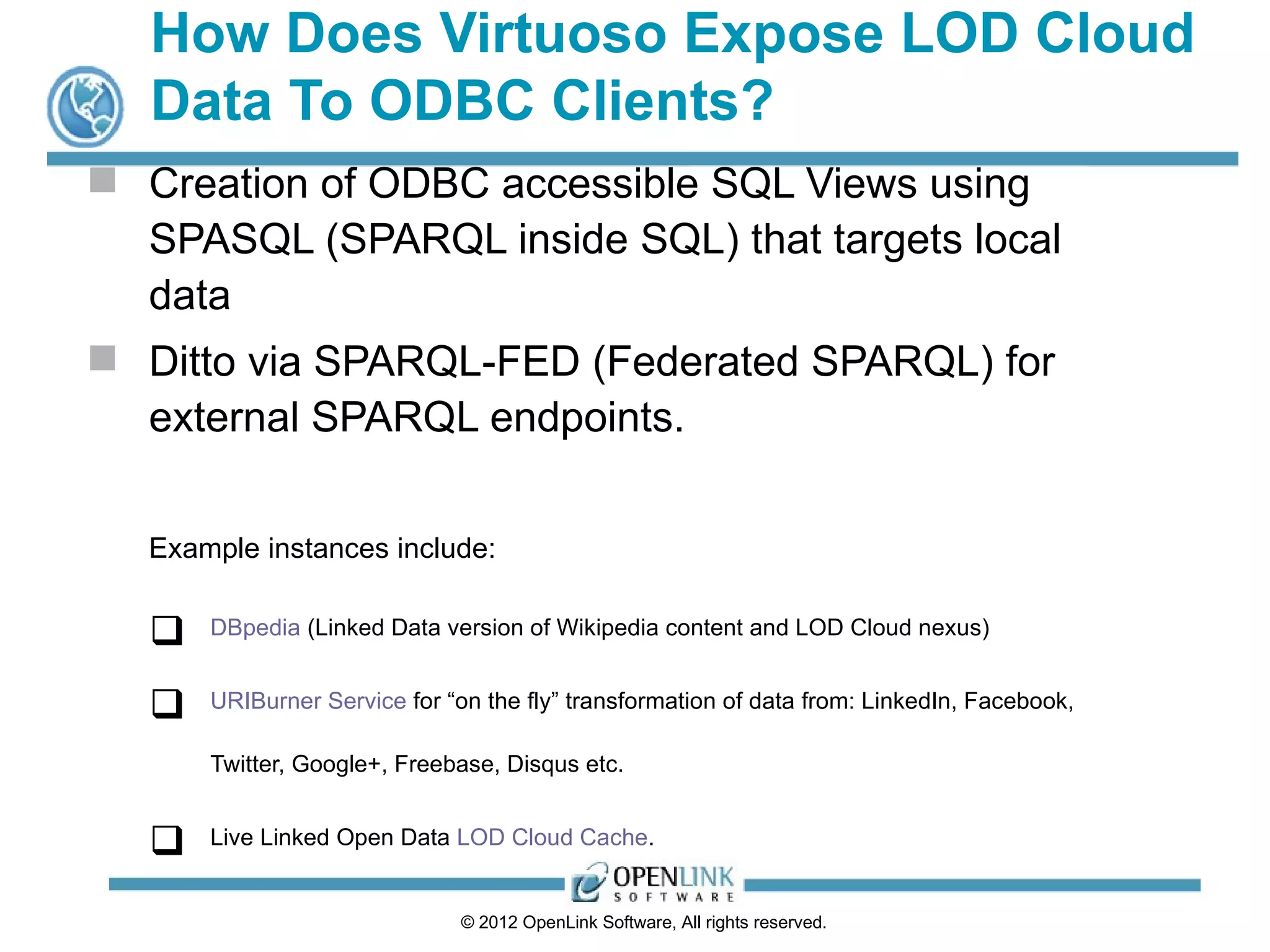 How Does Virtuoso Expose LOD Cloud Data To ODBC Clients?

Creation of ODBC accessible SQL Views using SPASQL (SPARQL inside SQL) that targets local data

Ditto via SPARQL-FED (Federated SPARQL) for external SPARQL endpoints.

Example instances include:

DBpedia (Linked Data version of Wikipedia content and LOD Cloud nexus)

URIBurner Service for “on the fly” transformation of data from: LinkedIn, Facebook, Twitter, Google+, Freebase, Disqus etc.

Live Linked Open Data LOD Cloud Cache.

OPENLINK SOFTWARE

© 2012 OpenLink Software, All rights reserved.